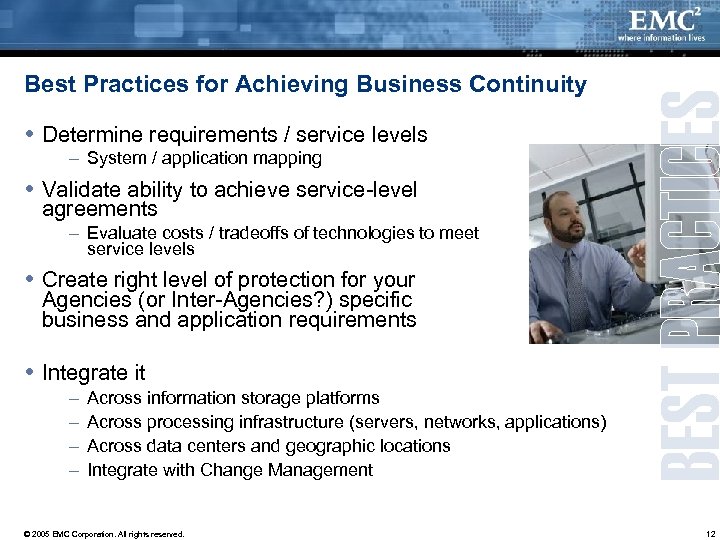 $EMC^2$
where information lives

Best Practices for Achieving Business Continuity

• Determine requirements / service levels
– System / application mapping

• Validate ability to achieve service-level agreements
– Evaluate costs / tradeoffs of technologies to meet service levels

• Create right level of protection for your Agencies (or Inter-Agencies?) specific business and application requirements

• Integrate it
– Across information storage platforms
– Across processing infrastructure (servers, networks, applications)
– Across data centers and geographic locations
– Integrate with Change Management

BEST PRACTICES

© 2005 EMC Corporation. All rights reserved.

12